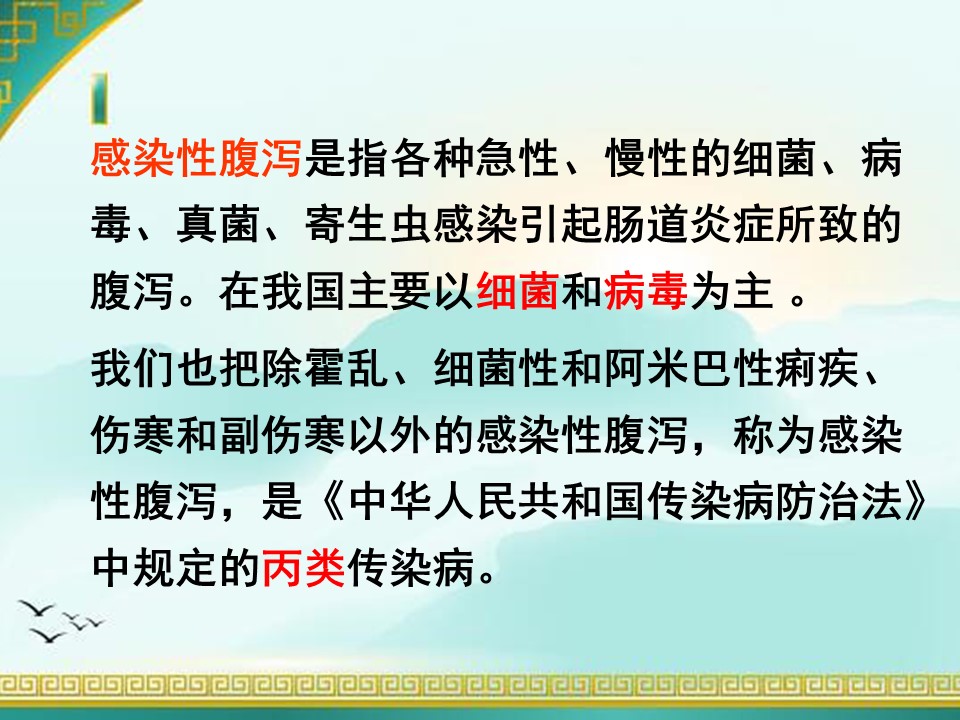 感染性腹泻是指各种急性、慢性的细菌、病毒、真菌、寄生虫感染引起肠道炎症所致的腹泻。在我国主要以细菌和病毒为主 。

我们也把除霍乱、细菌性和阿米巴性痢疾、伤寒和副伤寒以外的感染性腹泻，称为感染性腹泻，是《中华人民共和国传染病防治法》中规定的丙类传染病。